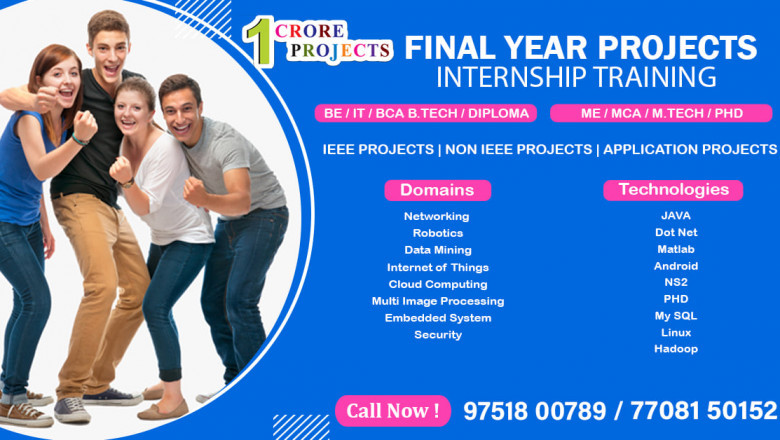 1 CRORE PROJECTS

FINAL YEAR PROJECTS
INTERNSHIP TRAINING

BE / IT / BCA B.TECH / DIPLOMA

ME / MCA / M.TECH / PHD

IEEE PROJECTS | NON IEEE PROJECTS | APPLICATION PROJECTS

Domains
Networking
Robotics
Data Mining
Internet of Things
Cloud Computing
Multi Image Processing
Embedded System
Security

Technologies
JAVA
Dot Net
Matlab
Android
NS2
PHD
My SQL
Linux
Hadoop

Call Now !
97518 00789 / 77081 50152